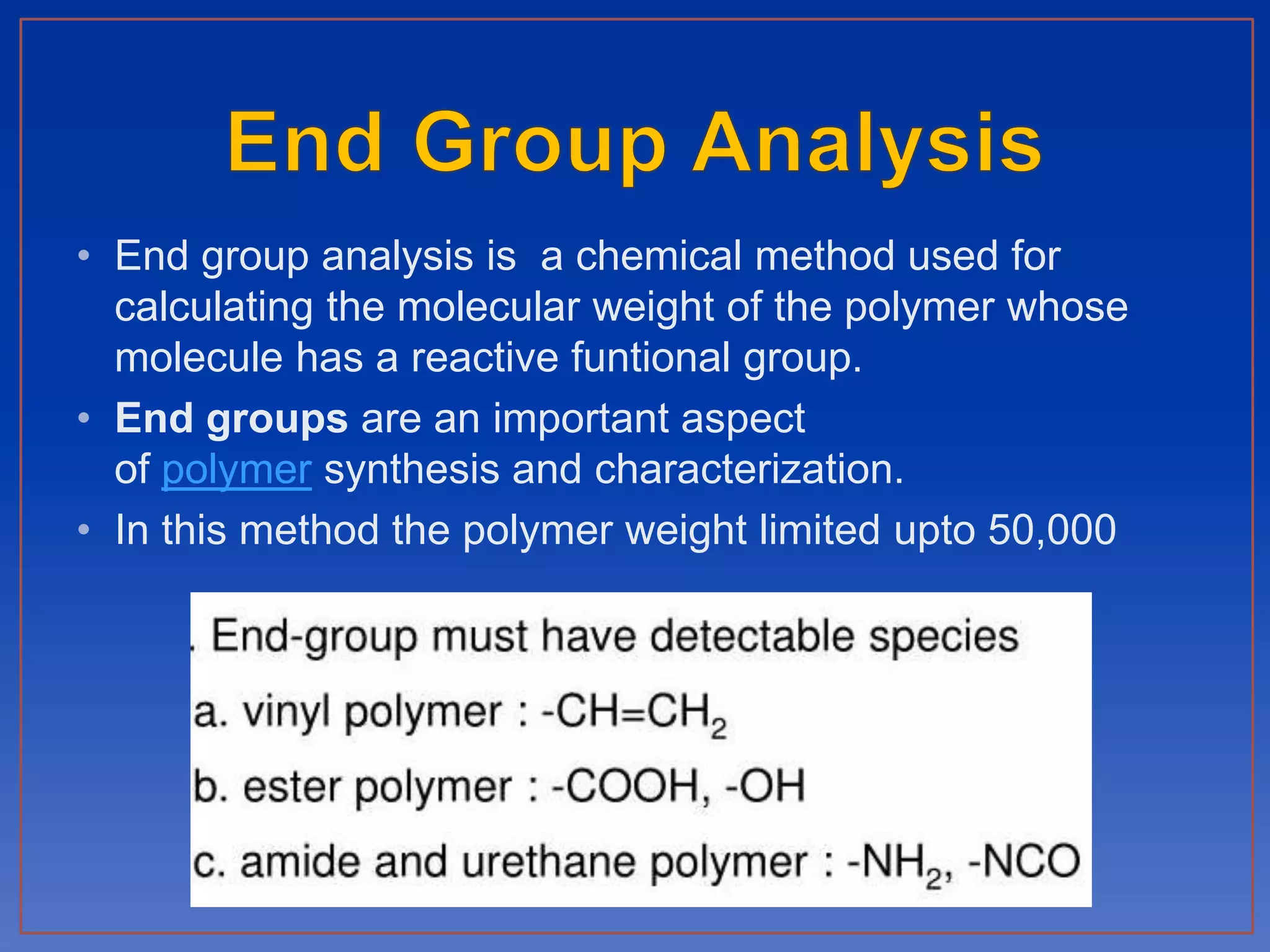 End Group Analysis

• End group analysis is  a chemical method used for calculating the molecular weight of the polymer whose molecule has a reactive funtional group.

• End groups are an important aspect of polymer synthesis and characterization.

• In this method the polymer weight limited upto 50,000

. End-group must have detectable species

a. vinyl polymer : $-CH=CH_2$

b. ester polymer : $-COOH$, $-OH$

c. amide and urethane polymer : $-NH_2$, $-NCO$